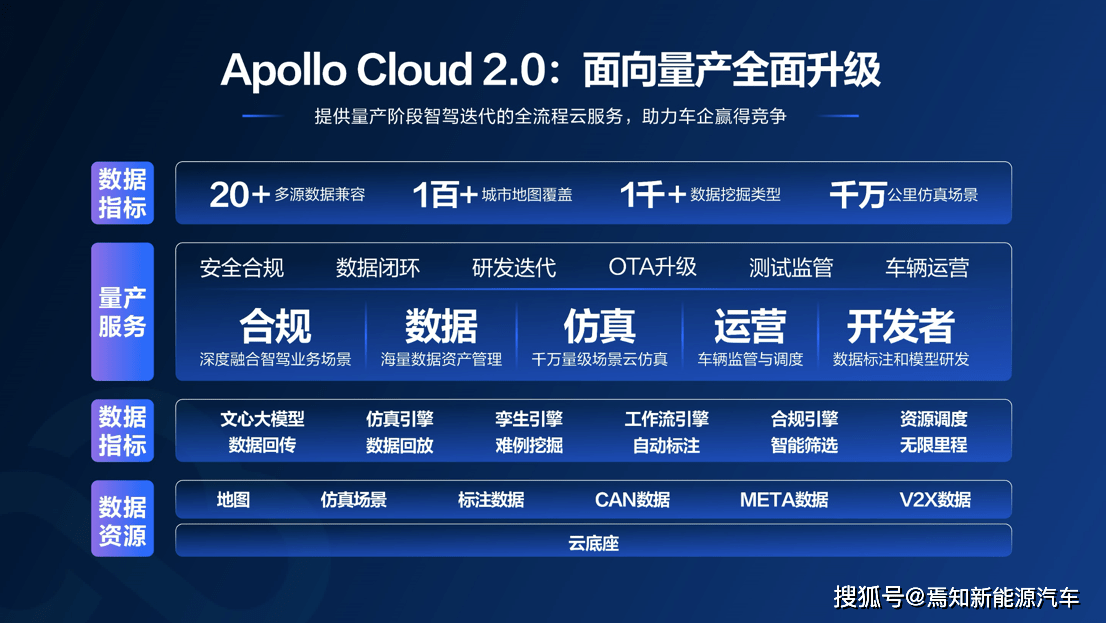 Apollo Cloud 2.0：面向量产全面升级

提供量产阶段智驾迭代的全流程云服务，助力车企赢得竞争

数据指标

20+ 多源数据兼容　1百+ 城市地图覆盖　1千+ 数据挖掘类型　千万 公里仿真场景

量产服务

安全合规　数据闭环　研发迭代　OTA升级　测试监管　车辆运营

合规
深度融合智驾业务场景

数据
海量数据资产管理

仿真
千万量级场景云仿真

运营
车辆监管与调度

开发者
数据标注和模型研发

数据指标

文心大模型　仿真引擎　孪生引擎　工作流引擎　合规引擎　资源调度
数据回传　数据回放　难例挖掘　自动标注　智能筛选　无限里程

数据资源

地图　仿真场景　标注数据　CAN数据　META数据　V2X数据

云底座

搜狐号@焉知新能源汽车